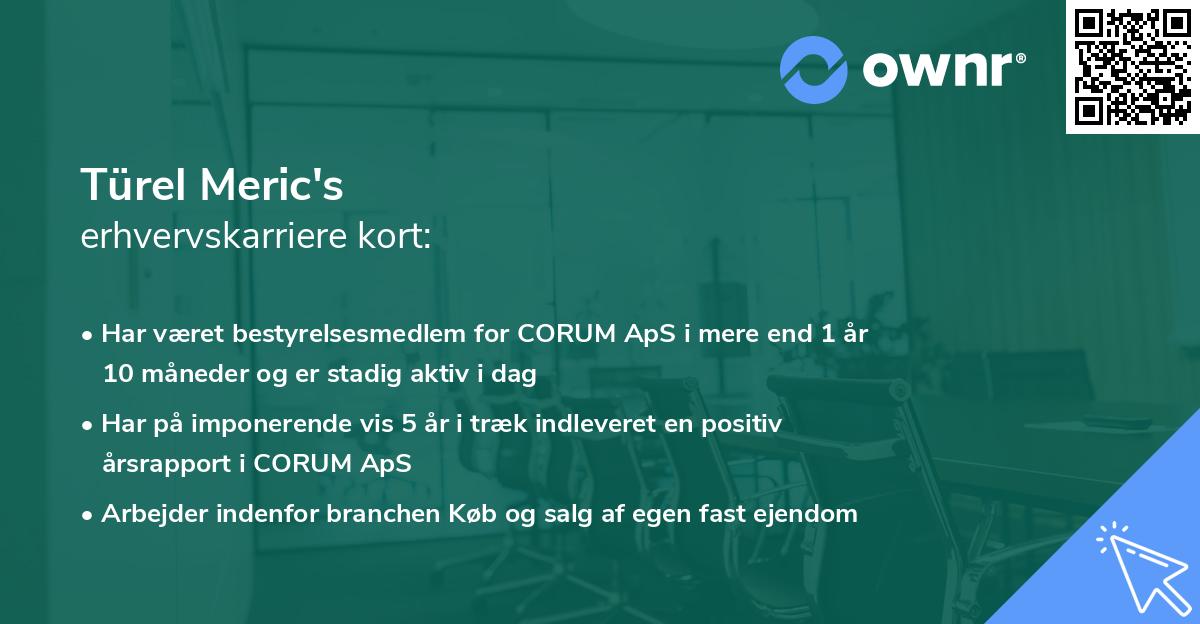 ownr®

Türel Meric's
erhvervskarriere kort:

• Har været bestyrelsesmedlem for CORUM ApS i mere end 1 år 10 måneder og er stadig aktiv i dag

• Har på imponerende vis 5 år i træk indleveret en positiv årsrapport i CORUM ApS

• Arbejder indenfor branchen Køb og salg af egen fast ejendom